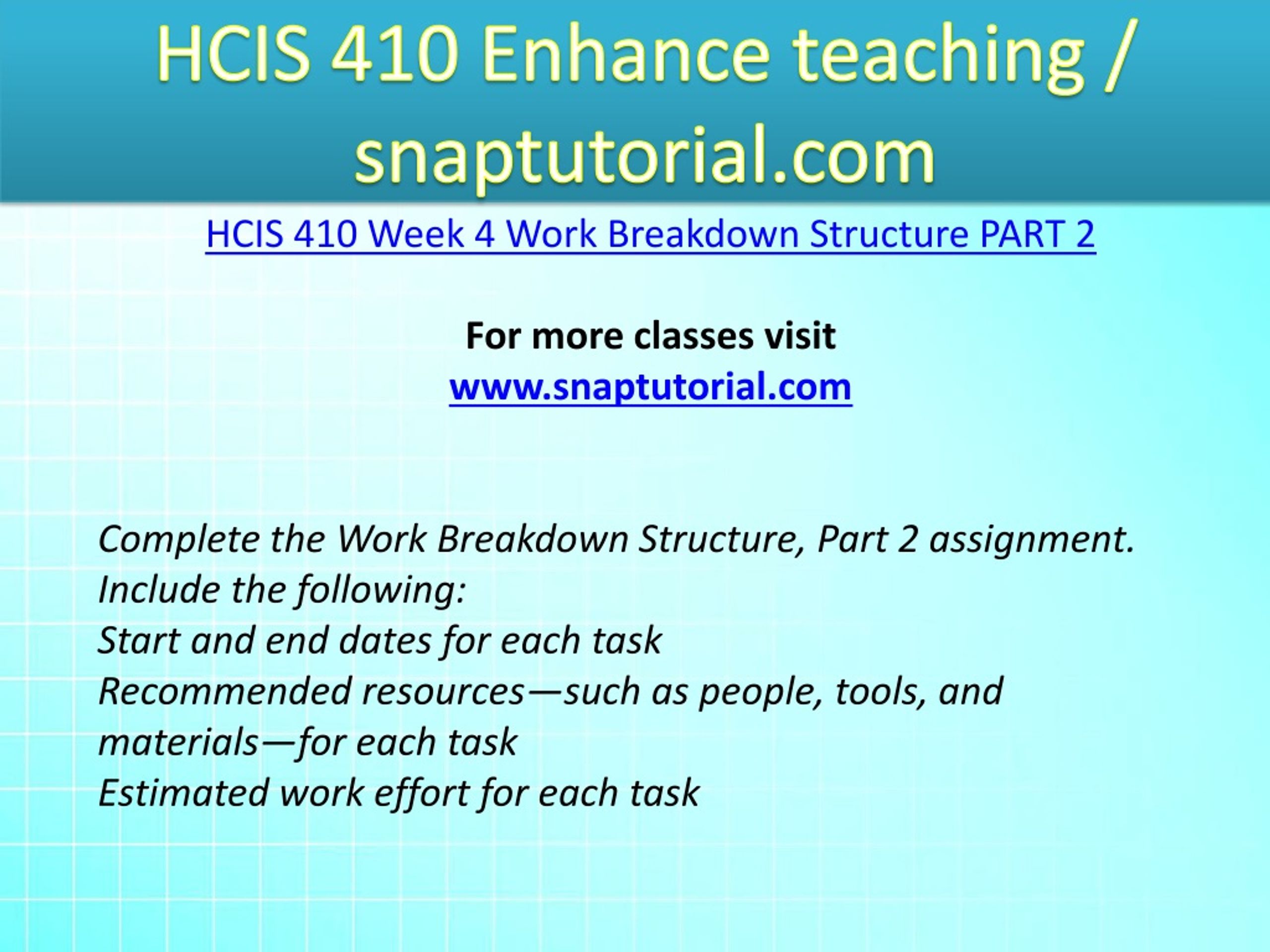 HCIS 410 Enhance teaching / snaptutorial.com

HCIS 410 Week 4 Work Breakdown Structure PART 2

For more classes visit
www.snaptutorial.com

Complete the Work Breakdown Structure, Part 2 assignment.
Include the following:
Start and end dates for each task
Recommended resources—such as people, tools, and materials—for each task
Estimated work effort for each task